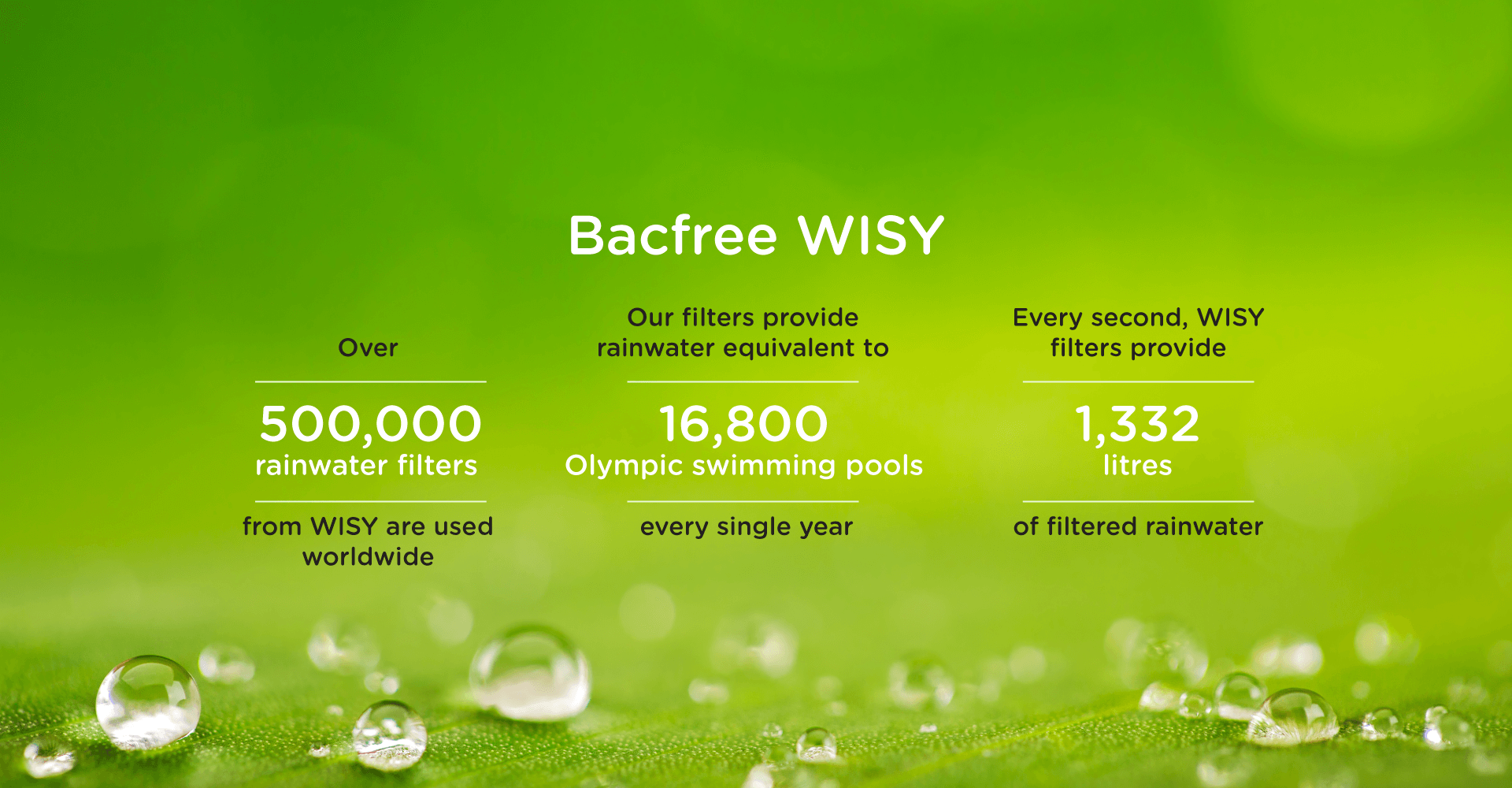 Bacfree WISY

Over

500,000
rainwater filters

from WISY are used worldwide

Our filters provide rainwater equivalent to

16,800
Olympic swimming pools

every single year

Every second, WISY filters provide

1,332
litres

of filtered rainwater